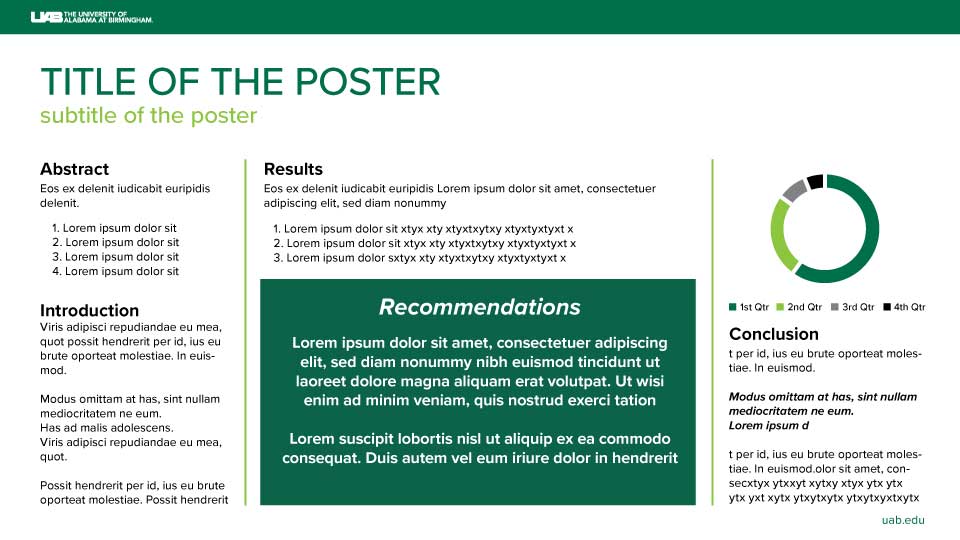 UAB THE UNIVERSITY OF ALABAMA AT BIRMINGHAM.

TITLE OF THE POSTER
subtitle of the poster

Abstract
Eos ex delenit iudicabit euripidis delenit.

1. Lorem ipsum dolor sit
2. Lorem ipsum dolor sit
3. Lorem ipsum dolor sit
4. Lorem ipsum dolor sit

Introduction
Viris adipisci repudiandae eu mea, quot possit hendrerit per id, ius eu brute oporteat molestiae. In euismod.

Modus omittam at has, sint nullam mediocritatem ne eum.
Has ad malis adolescens.
Viris adipisci repudiandae eu mea, quot.

Possit hendrerit per id, ius eu brute oporteat molestiae. Possit hendrerit

Results
Eos ex delenit iudicabit euripidis Lorem ipsum dolor sit amet, consectetuer adipiscing elit, sed diam nonummy

1. Lorem ipsum dolor sit xtyx xty xtyxtxytxy xtyxtyxtyxt x
2. Lorem ipsum dolor sit xtyx xty xtyxtxytxy xtyxtyxtyxt x
3. Lorem ipsum dolor sxtyx xty xtyxtxytxy xtyxtyxtyxt x

Recommendations
Lorem ipsum dolor sit amet, consectetuer adipiscing elit, sed diam nonummy nibh euismod tincidunt ut laoreet dolore magna aliquam erat volutpat. Ut wisi enim ad minim veniam, quis nostrud exerci tation

Lorem suscipit lobortis nisl ut aliquip ex ea commodo consequat. Duis autem vel eum iriure dolor in hendrerit

1st Qtr 2nd Qtr 3rd Qtr 4th Qtr

Conclusion
t per id, ius eu brute oporteat molestiae. In euismod.

Modus omittam at has, sint nullam mediocritatem ne eum.
Lorem ipsum d

t per id, ius eu brute oporteat molestiae. In euismod.olor sit amet, consecxtyx ytxxyt xytxy xtyx ytx ytx ytx yxt xytx ytxytxytx ytxytxyxtxytx

uab.edu